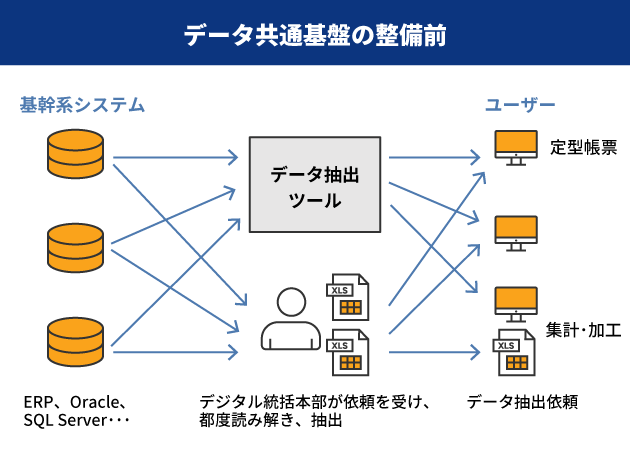 データ共通基盤の整備前

基幹系システム

ユーザー

データ抽出ツール

定型帳票

XLS

XLS

XLS

集計・加工

ERP、Oracle、SQL Server・・・

デジタル統括本部が依頼を受け、都度読み解き、抽出

データ抽出依頼